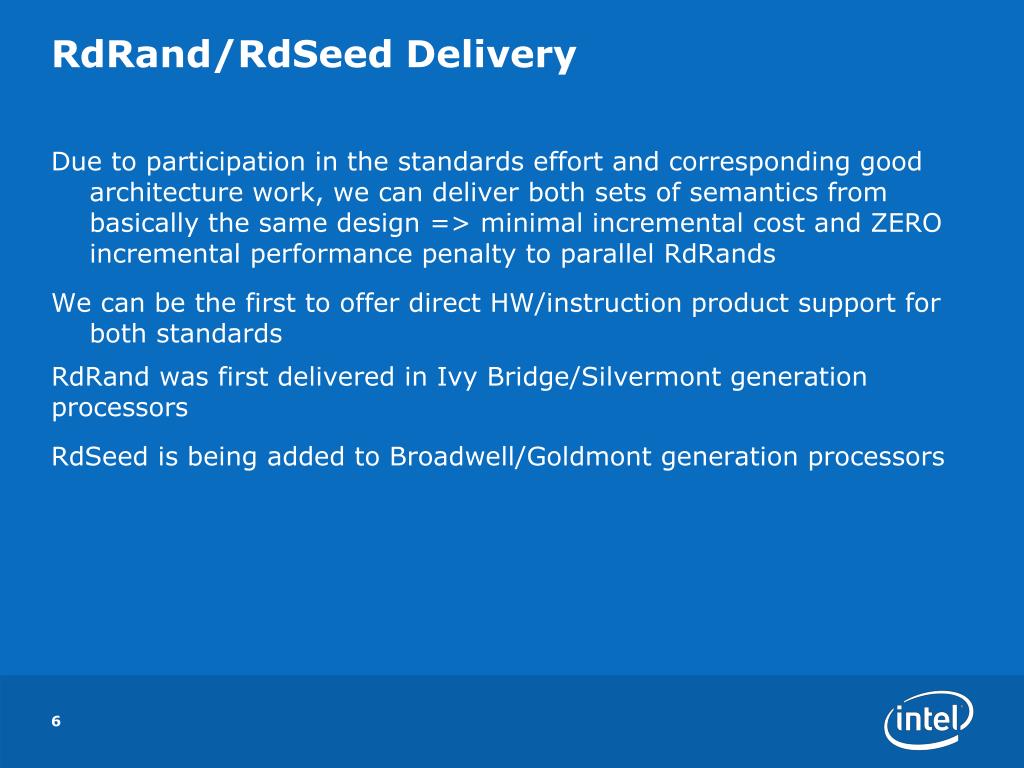 RdRand/RdSeed Delivery

Due to participation in the standards effort and corresponding good architecture work, we can deliver both sets of semantics from basically the same design => minimal incremental cost and ZERO incremental performance penalty to parallel RdRands

We can be the first to offer direct HW/instruction product support for both standards

RdRand was first delivered in Ivy Bridge/Silvermont generation processors

RdSeed is being added to Broadwell/Goldmont generation processors

6

intel